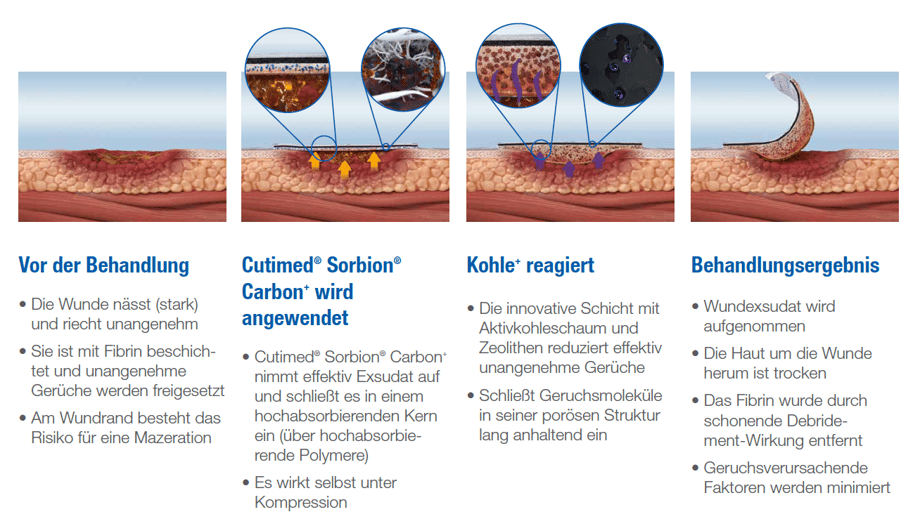 Vor der Behandlung

• Die Wunde nässt (stark) und riecht unangenehm
• Sie ist mit Fibrin beschichtet und unangenehme Gerüche werden freigesetzt
• Am Wundrand besteht das Risiko für eine Mazeration

Cutimed® Sorbion® Carbon⁺ wird angewendet

• Cutimed® Sorbion® Carbon⁺ nimmt effektiv Exsudat auf und schließt es in einem hochabsorbierenden Kern ein (über hochabsorbierende Polymere)
• Es wirkt selbst unter Kompression

Kohle⁺ reagiert

• Die innovative Schicht mit Aktivkohleschaum und Zeolithen reduziert effektiv unangenehme Gerüche
• Schließt Geruchsmoleküle in seiner porösen Struktur lang anhaltend ein

Behandlungsergebnis

• Wundexsudat wird aufgenommen
• Die Haut um die Wunde herum ist trocken
• Das Fibrin wurde durch schonende Debridement-Wirkung entfernt
• Geruchsverursachende Faktoren werden minimiert